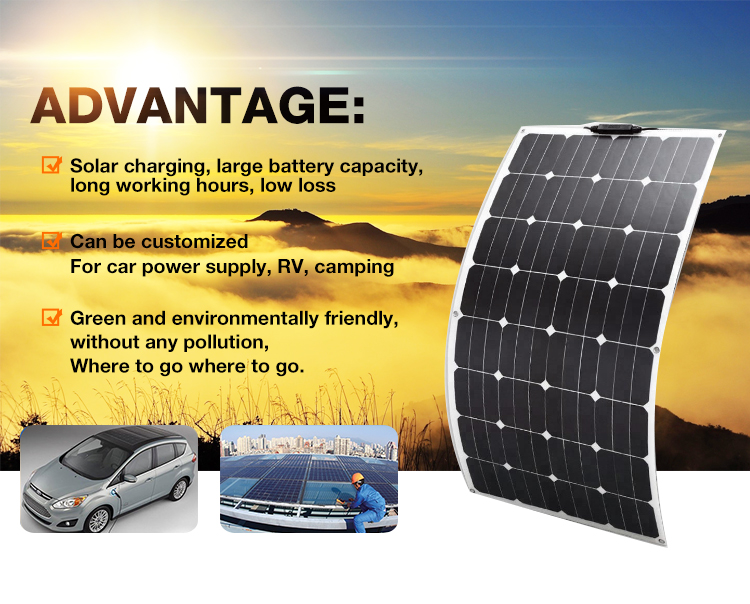 ADVANTAGE:

Solar charging, large battery capacity, long working hours, low loss

Can be customized
For car power supply, RV, camping

Green and environmentally friendly, without any pollution,
Where to go where to go.